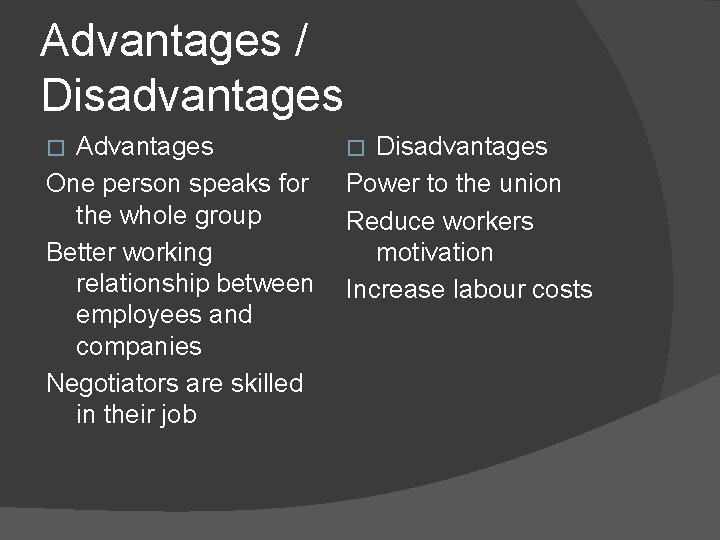 Advantages / Disadvantages

Advantages

One person speaks for the whole group

Better working relationship between employees and companies

Negotiators are skilled in their job

Disadvantages

Power to the union

Reduce workers motivation

Increase labour costs